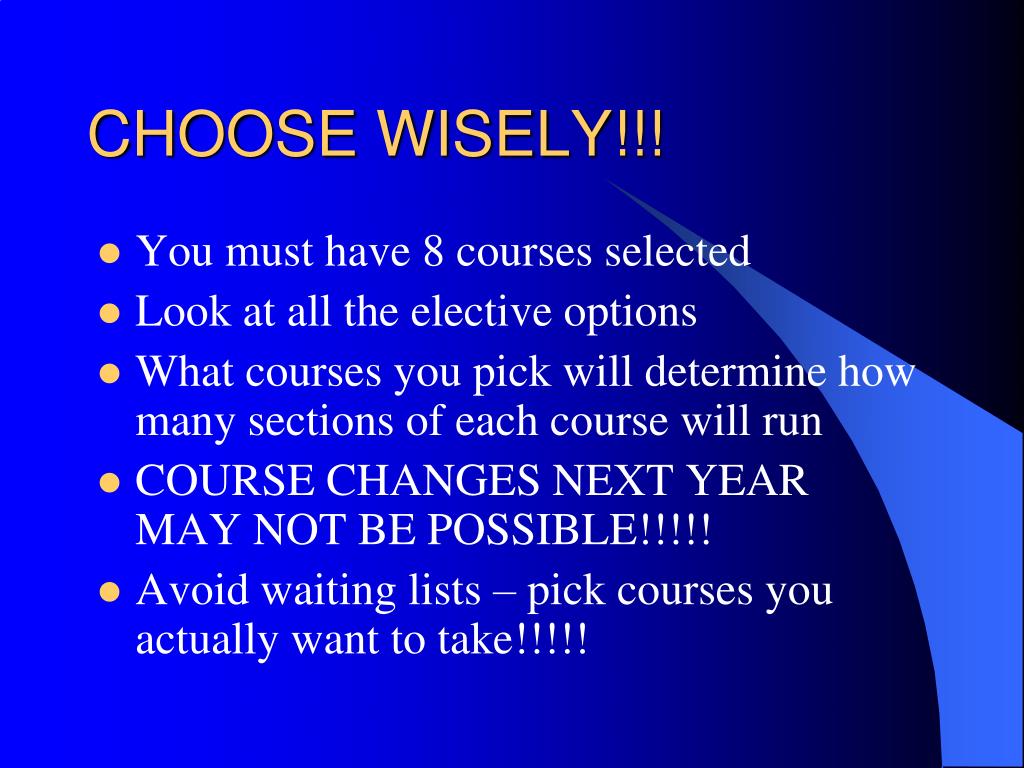 CHOOSE WISELY!!!

- You must have 8 courses selected
- Look at all the elective options
- What courses you pick will determine how many sections of each course will run
- COURSE CHANGES NEXT YEAR MAY NOT BE POSSIBLE!!!!!
- Avoid waiting lists – pick courses you actually want to take!!!!!